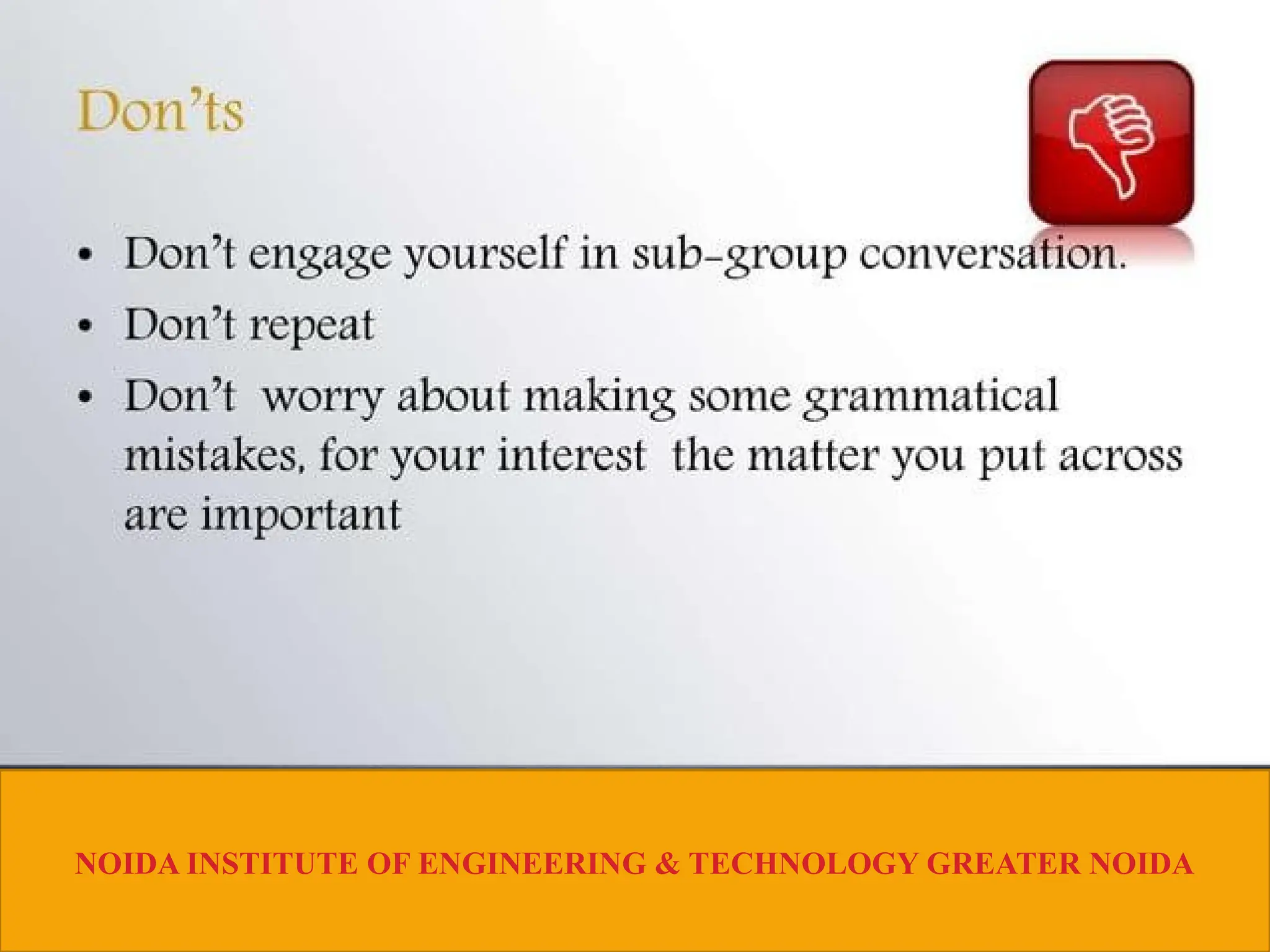 Don'ts

• Don't engage yourself in sub-group conversation.
• Don't repeat
• Don't  worry about making some grammatical mistakes, for your interest  the matter you put across are important

NOIDA INSTITUTE OF ENGINEERING & TECHNOLOGY GREATER NOIDA